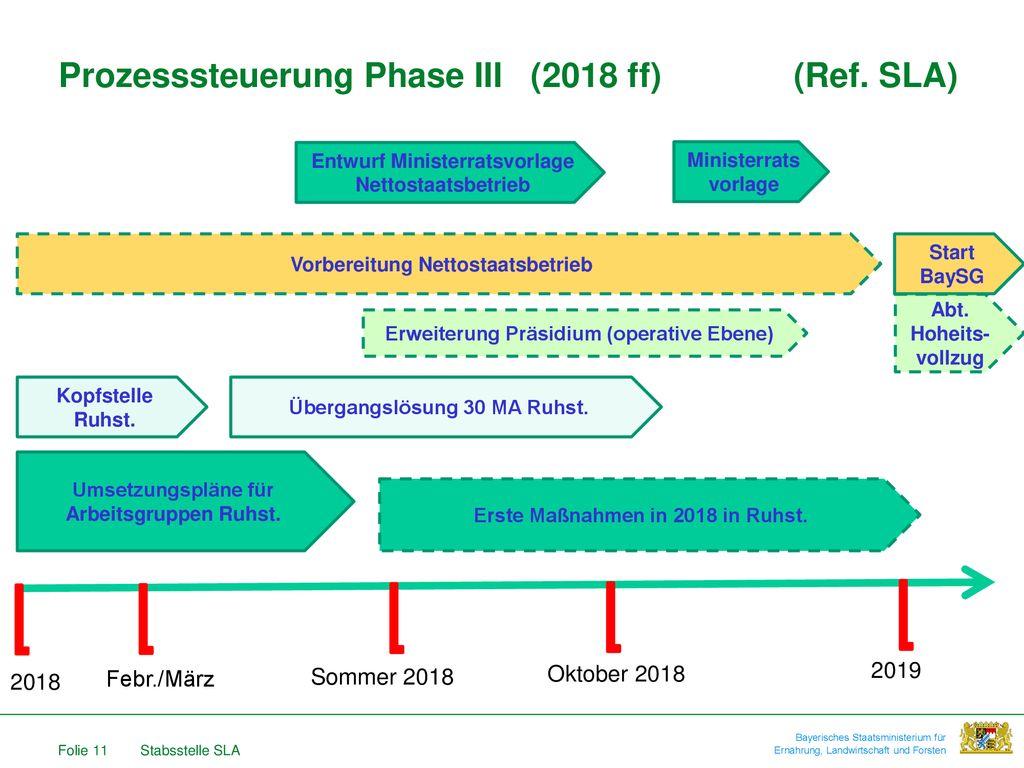 Prozesssteuerung Phase III (2018 ff) (Ref. SLA)

Entwurf Ministerratsvorlage Nettostaatsbetrieb

Ministerrats vorlage

Vorbereitung Nettostaatsbetrieb

Start BaySG

Erweiterung Präsidium (operative Ebene)

Abt. Hoheits-vollzug

Kopfstelle Ruhst.

Übergangslösung 30 MA Ruhst.

Umsetzungspläne für Arbeitsgruppen Ruhst.

Erste Maßnahmen in 2018 in Ruhst.

2018

Febr./März

Sommer 2018

Oktober 2018

2019

Folie 11 Stabsstelle SLA

Bayerisches Staatsministerium für Ernährung, Landwirtschaft und Forsten